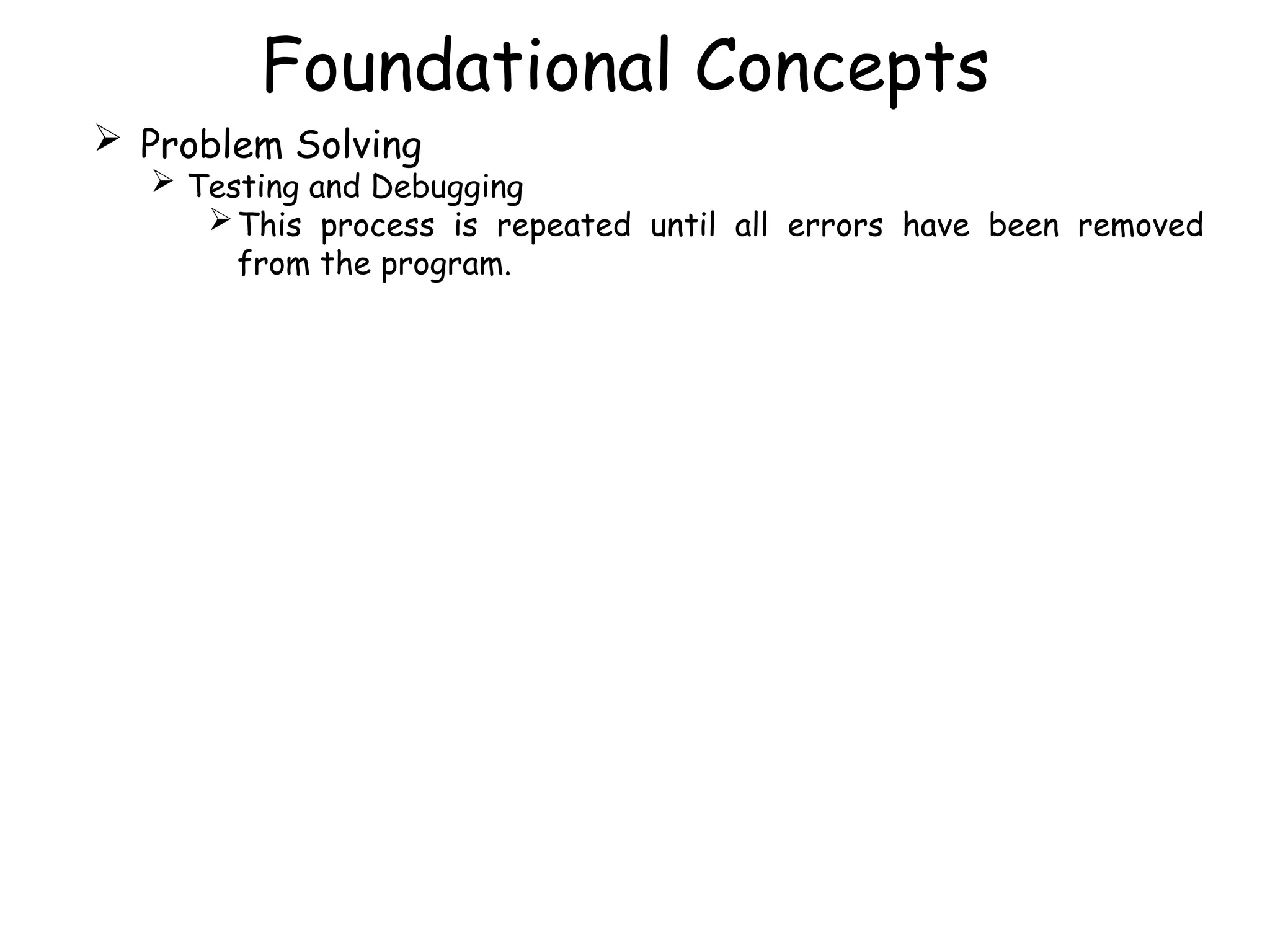 Foundational Concepts

➢ Problem Solving

➢ Testing and Debugging

➢ This process is repeated until all errors have been removed from the program.